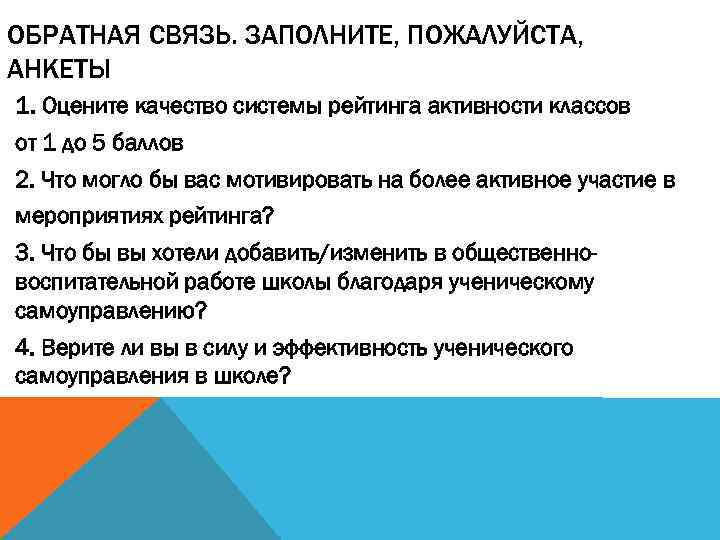 ОБРАТНАЯ СВЯЗЬ. ЗАПОЛНИТЕ, ПОЖАЛУЙСТА, АНКЕТЫ

1. Оцените качество системы рейтинга активности классов от 1 до 5 баллов

2. Что могло бы вас мотивировать на более активное участие в мероприятиях рейтинга?

3. Что бы вы хотели добавить/изменить в общественно-воспитательной работе школы благодаря ученическому самоуправлению?

4. Верите ли вы в силу и эффективность ученического самоуправления в школе?